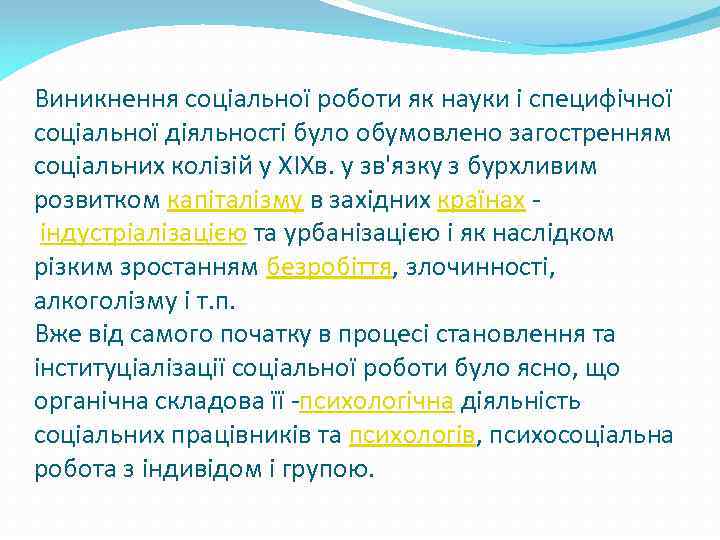 Виникнення соціальної роботи як науки і специфічної соціальної діяльності було обумовлено загостренням соціальних колізій у XIXв. у зв'язку з бурхливим розвитком капіталізму в західних країнах - індустріалізацією та урбанізацією і як наслідком різким зростанням безробіття, злочинності, алкоголізму і т.п.
Вже від самого початку в процесі становлення та інституціалізації соціальної роботи було ясно, що органічна складова її -психологічна діяльність соціальних працівників та психологів, психосоціальна робота з індивідом і групою.